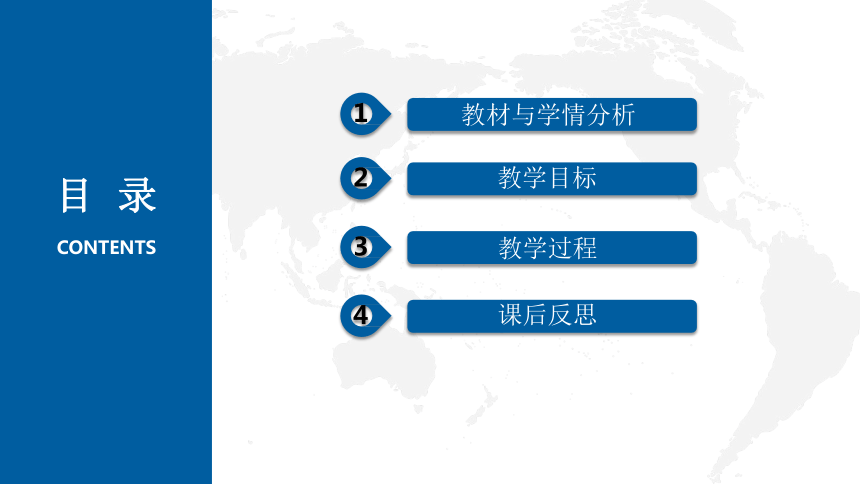 目 录
CONTENTS

1 教材与学情分析
2 教学目标
3 教学过程
4 课后反思